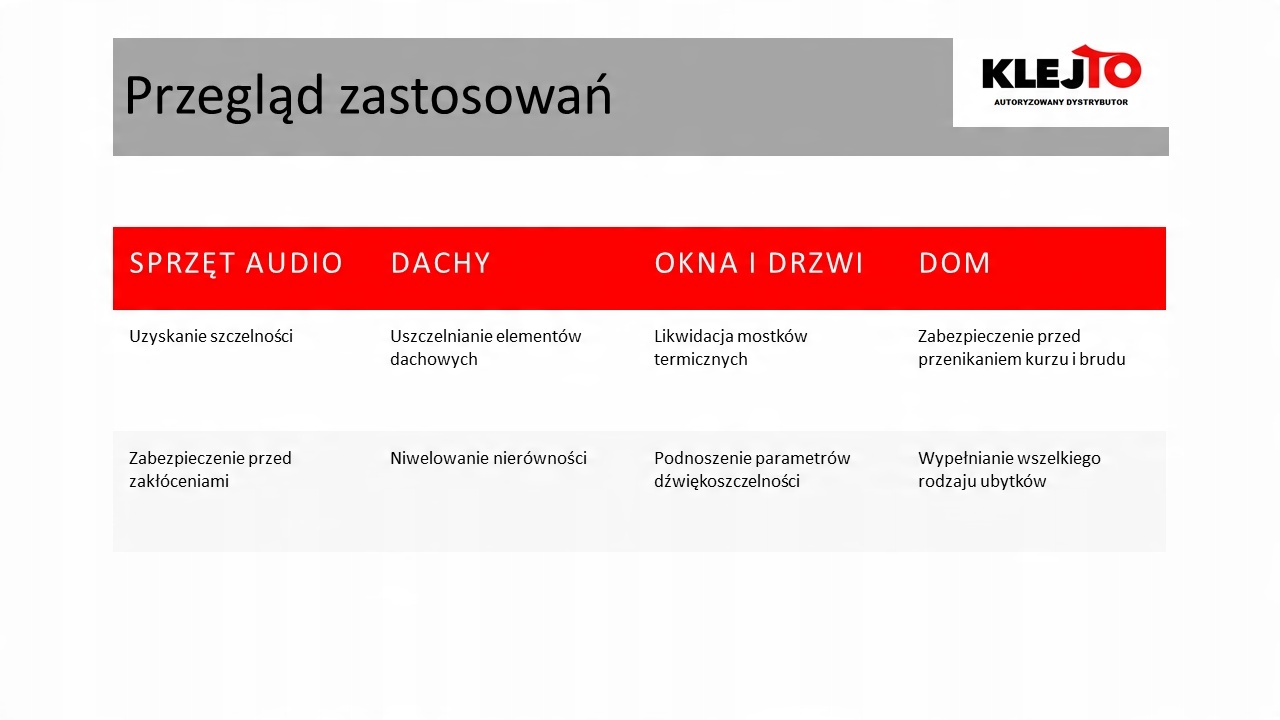 Przegląd zastosowań

KLEJTO
AUTORYZOWANY DYSTRYBUTOR

| SPRZĘT AUDIO | DACHY | OKNA I DRZWI | DOM |
|---|---|---|---|
| Uzyskanie szczelności | Uszczelnianie elementów dachowych | Likwidacja mostków termicznych | Zabezpieczenie przed przenikaniem kurzu i brudu |
| Zabezpieczenie przed zakłóceniami | Niwelowanie nierówności | Podnoszenie parametrów dźwiękoszczelności | Wypełnianie wszelkiego rodzaju ubytków |